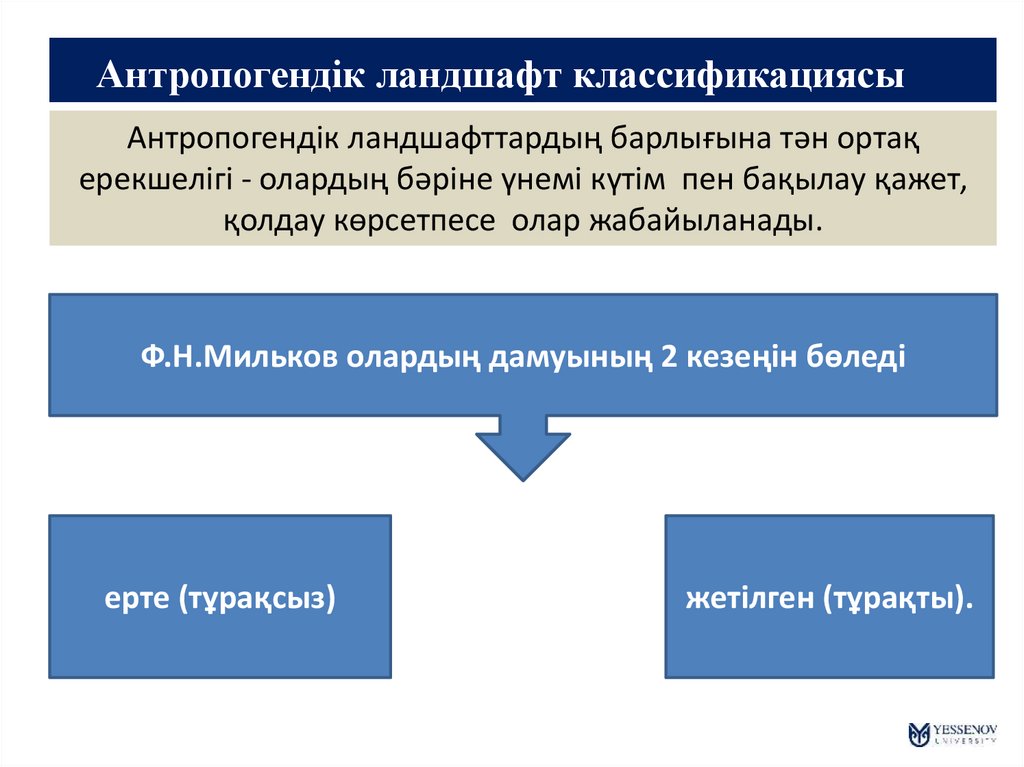 Антропогендік ландшафт классификациясы

Антропогендік ландшафттардың барлығына тән ортақ ерекшелігі - олардың бәріне үнемі күтім пен бақылау қажет, қолдау көрсетпесе олар жабайыланады.

Ф.Н.Мильков олардың дамуының 2 кезеңін бөледі

ерте (тұрақсыз)

жетілген (тұрақты).

YESSENOV UNIVERSITY